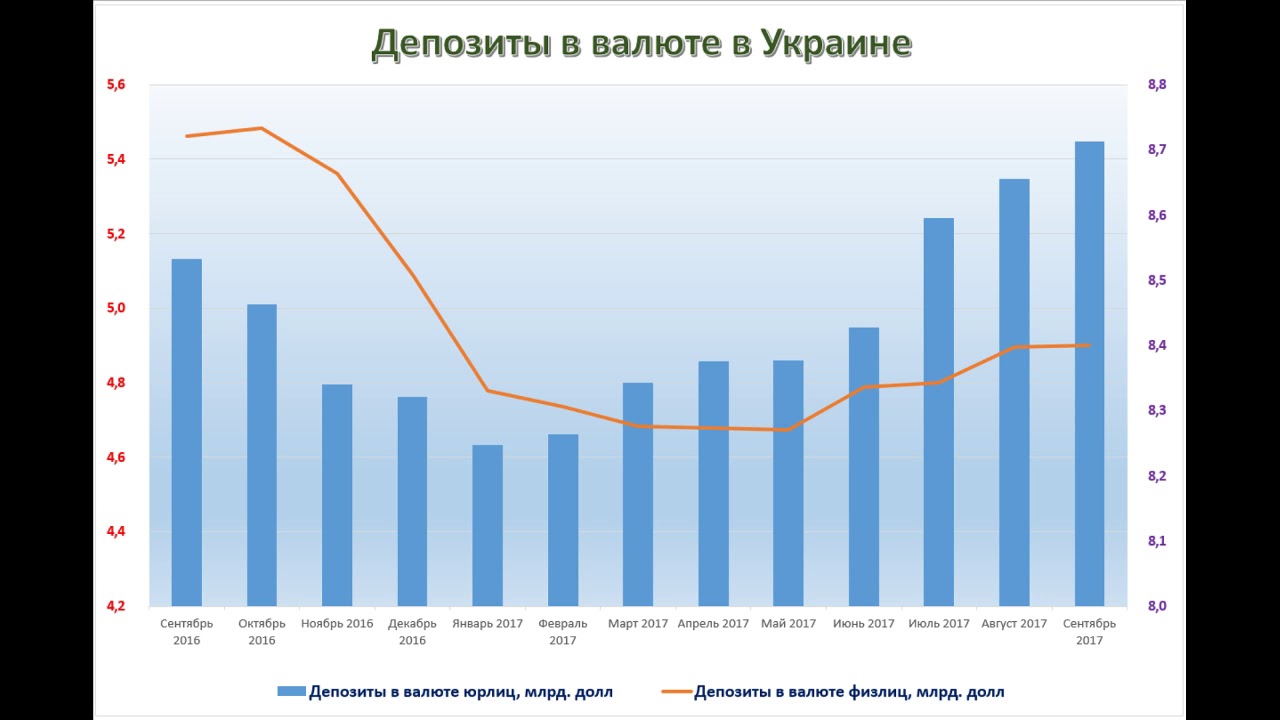 Депозиты в валюте в Украине

5,6
5,4
5,2
5,0
4,8
4,6
4,4
4,2

8,8
8,7
8,6
8,5
8,4
8,3
8,2
8,1
8,0

Сентябрь 2016
Октябрь 2016
Ноябрь 2016
Декабрь 2016
Январь 2017
Февраль 2017
Март 2017
Апрель 2017
Май 2017
Июнь 2017
Июль 2017
Август 2017
Сентябрь 2017

Депозиты в валюте юрлиц, млрд. долл
Депозиты в валюте физлиц, млрд. долл